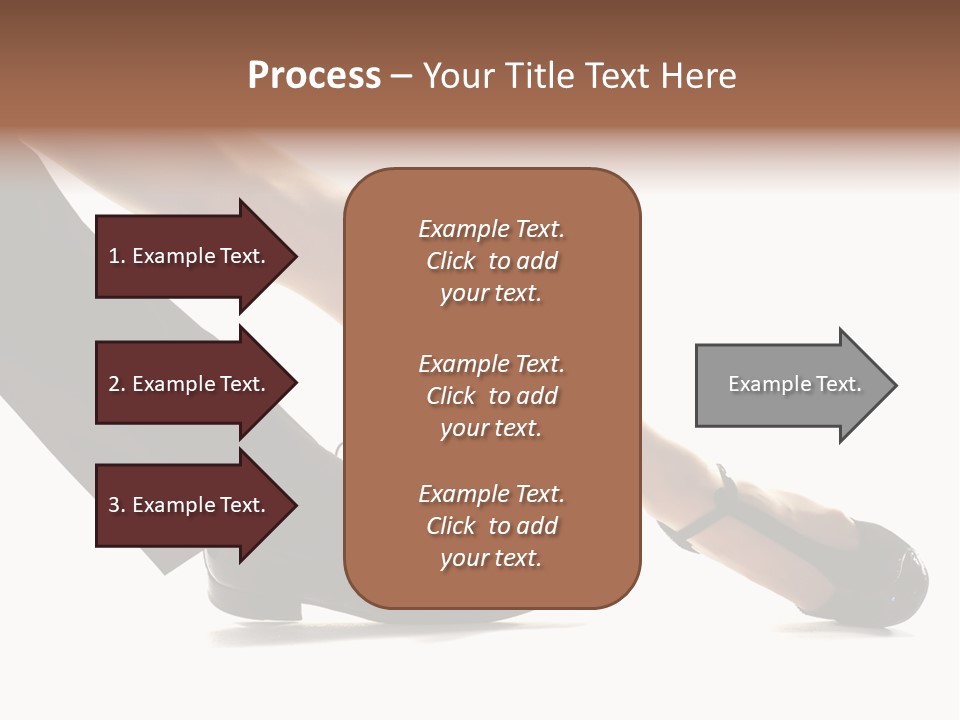 Process – Your Title Text Here

1. Example Text.

2. Example Text.

3. Example Text.

Example Text. Click to add your text.

Example Text. Click to add your text.

Example Text. Click to add your text.

Example Text.